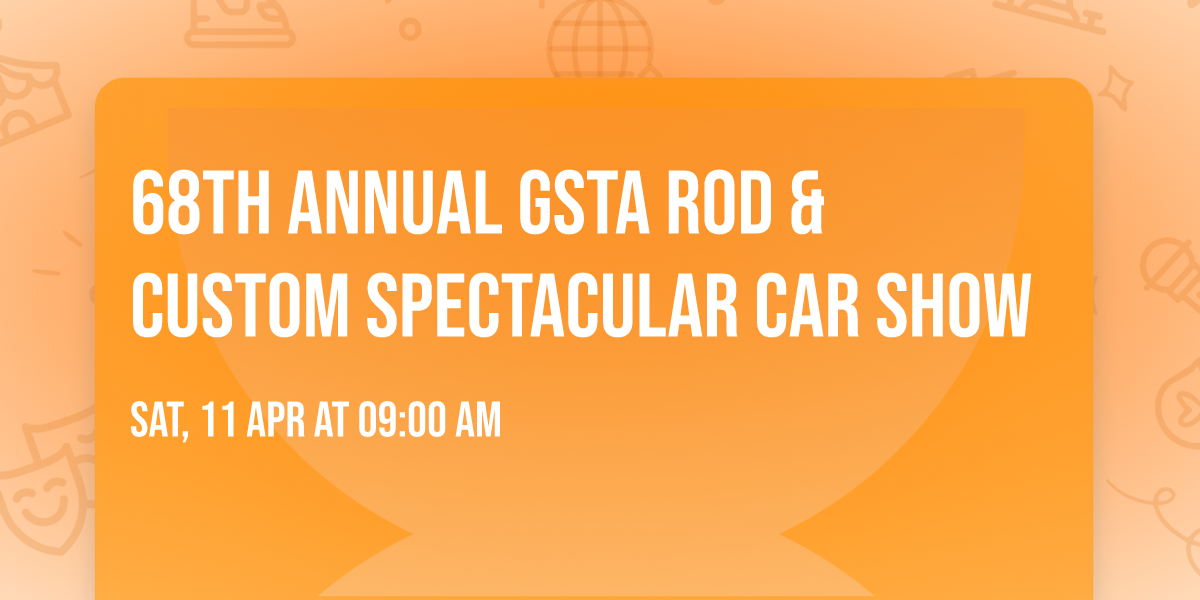 68TH ANNUAL GSTA ROD & CUSTOM SPECTACULAR CAR SHOW

SAT, 11 APR AT 09:00 AM